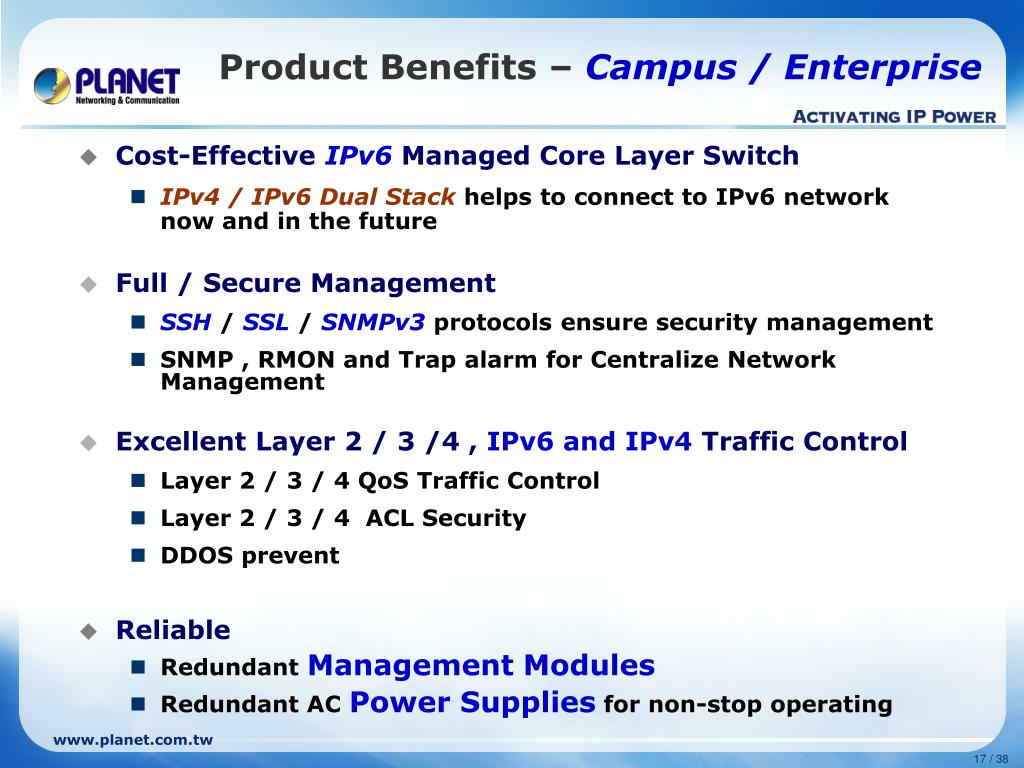 PLANET
Networking & Communication

Product Benefits – Campus / Enterprise

ACTIVATING IP POWER

Cost-Effective IPv6 Managed Core Layer Switch

IPv4 / IPv6 Dual Stack helps to connect to IPv6 network now and in the future

Full / Secure Management

SSH / SSL / SNMPv3 protocols ensure security management

SNMP , RMON and Trap alarm for Centralize Network Management

Excellent Layer 2 / 3 /4 , IPv6 and IPv4 Traffic Control

Layer 2 / 3 / 4 QoS Traffic Control

Layer 2 / 3 / 4 ACL Security

DDOS prevent

Reliable

Redundant Management Modules

Redundant AC Power Supplies for non-stop operating

www.planet.com.tw

17 / 38